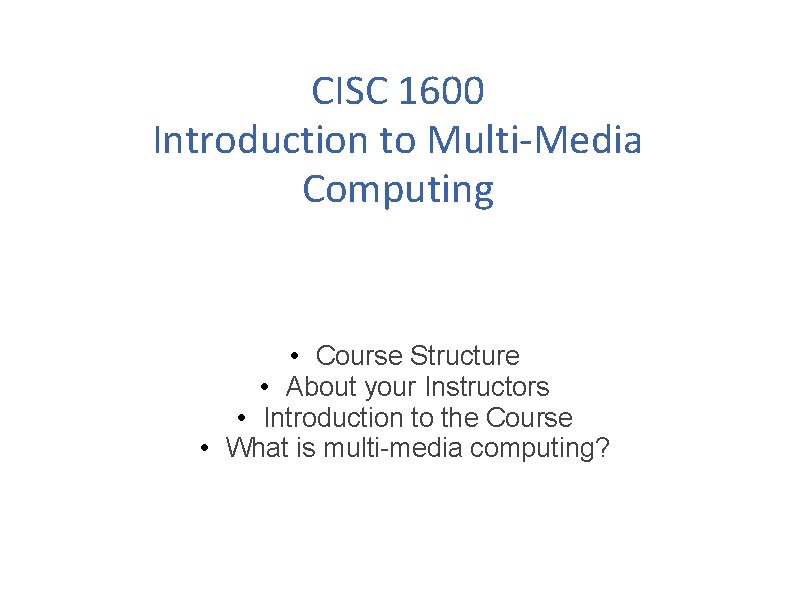 CISC 1600
Introduction to Multi-Media Computing

• Course Structure
• About your Instructors
• Introduction to the Course
• What is multi-media computing?